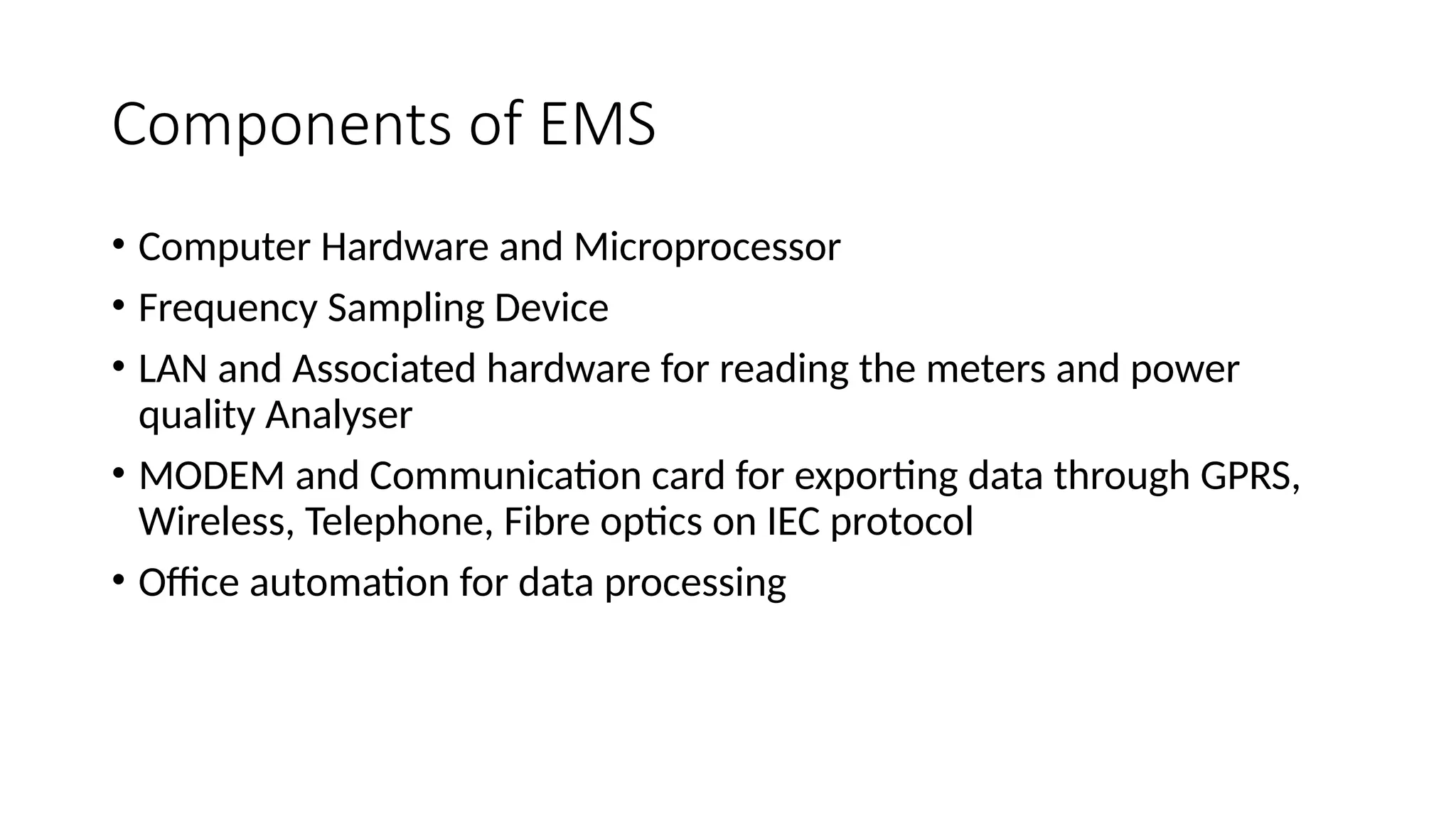 Components of EMS

• Computer Hardware and Microprocessor
• Frequency Sampling Device
• LAN and Associated hardware for reading the meters and power quality Analyser
• MODEM and Communication card for exporting data through GPRS, Wireless, Telephone, Fibre optics on IEC protocol
• Office automation for data processing